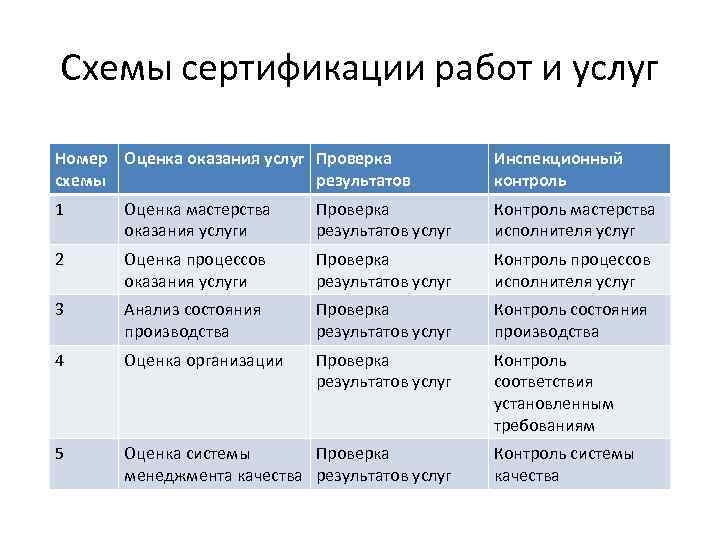 Схемы сертификации работ и услуг

| Номер схемы | Оценка оказания услуг | Проверка результатов | Инспекционный контроль |
|---|---|---|---|
| 1 | Оценка мастерства оказания услуги | Проверка результатов услуг | Контроль мастерства исполнителя услуг |
| 2 | Оценка процессов оказания услуги | Проверка результатов услуг | Контроль процессов исполнителя услуг |
| 3 | Анализ состояния производства | Проверка результатов услуг | Контроль состояния производства |
| 4 | Оценка организации | Проверка результатов услуг | Контроль соответствия установленным требованиям |
| 5 | Оценка системы менеджмента качества | Проверка результатов услуг | Контроль системы качества |